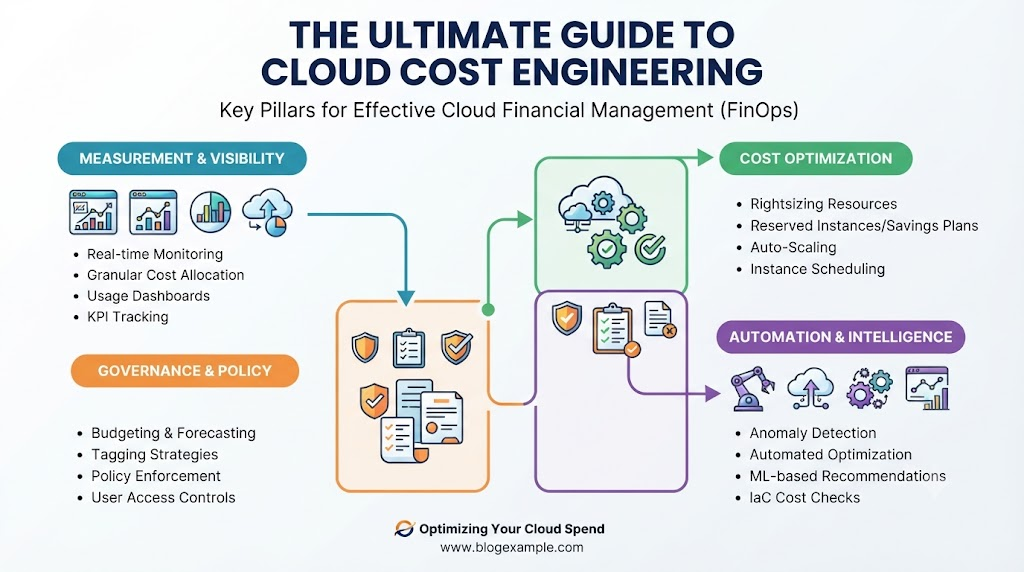 THE ULTIMATE GUIDE TO CLOUD COST ENGINEERING

Key Pillars for Effective Cloud Financial Management (FinOps)

MEASUREMENT & VISIBILITY

- Real-time Monitoring
- Granular Cost Allocation
- Usage Dashboards
- KPI Tracking

GOVERNANCE & POLICY

- Budgeting & Forecasting
- Tagging Strategies
- Policy Enforcement
- User Access Controls

COST OPTIMIZATION

- Rightsizing Resources
- Reserved Instances/Savings Plans
- Auto-Scaling
- Instance Scheduling

AUTOMATION & INTELLIGENCE

- Anomaly Detection
- Automated Optimization
- ML-based Recommendations
- IaC Cost Checks

Optimizing Your Cloud Spend
www.blogexample.com